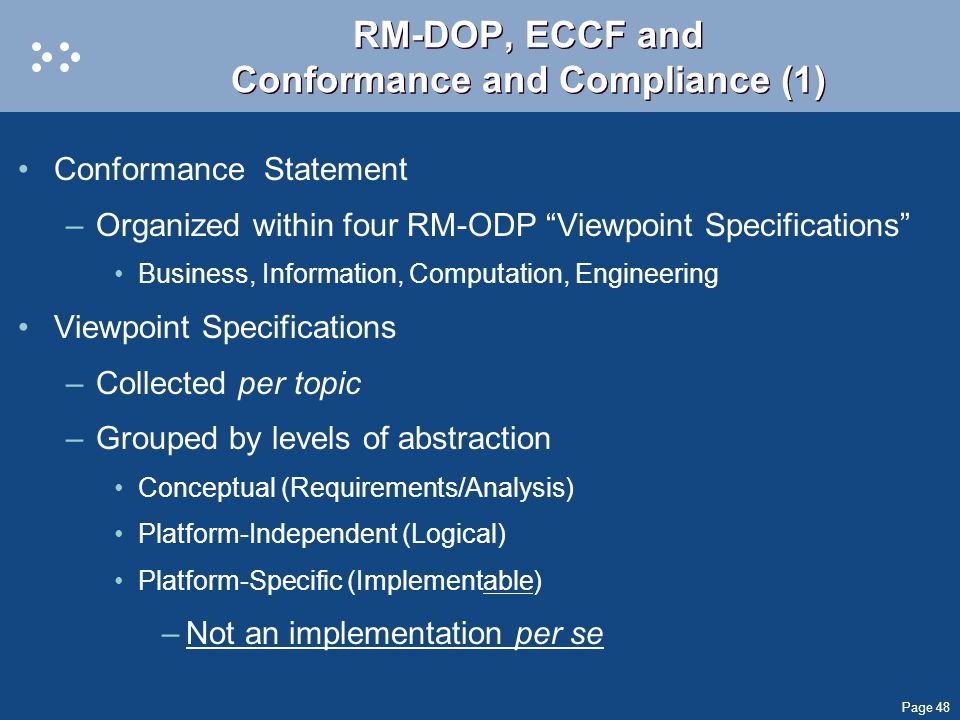 RM-DOP, ECCF and Conformance and Compliance (1)

• Conformance Statement

– Organized within four RM-ODP “Viewpoint Specifications”

• Business, Information, Computation, Engineering

• Viewpoint Specifications

– Collected per topic

– Grouped by levels of abstraction

• Conceptual (Requirements/Analysis)

• Platform-Independent (Logical)

• Platform-Specific (Implementable)

– Not an implementation per se

Page 48